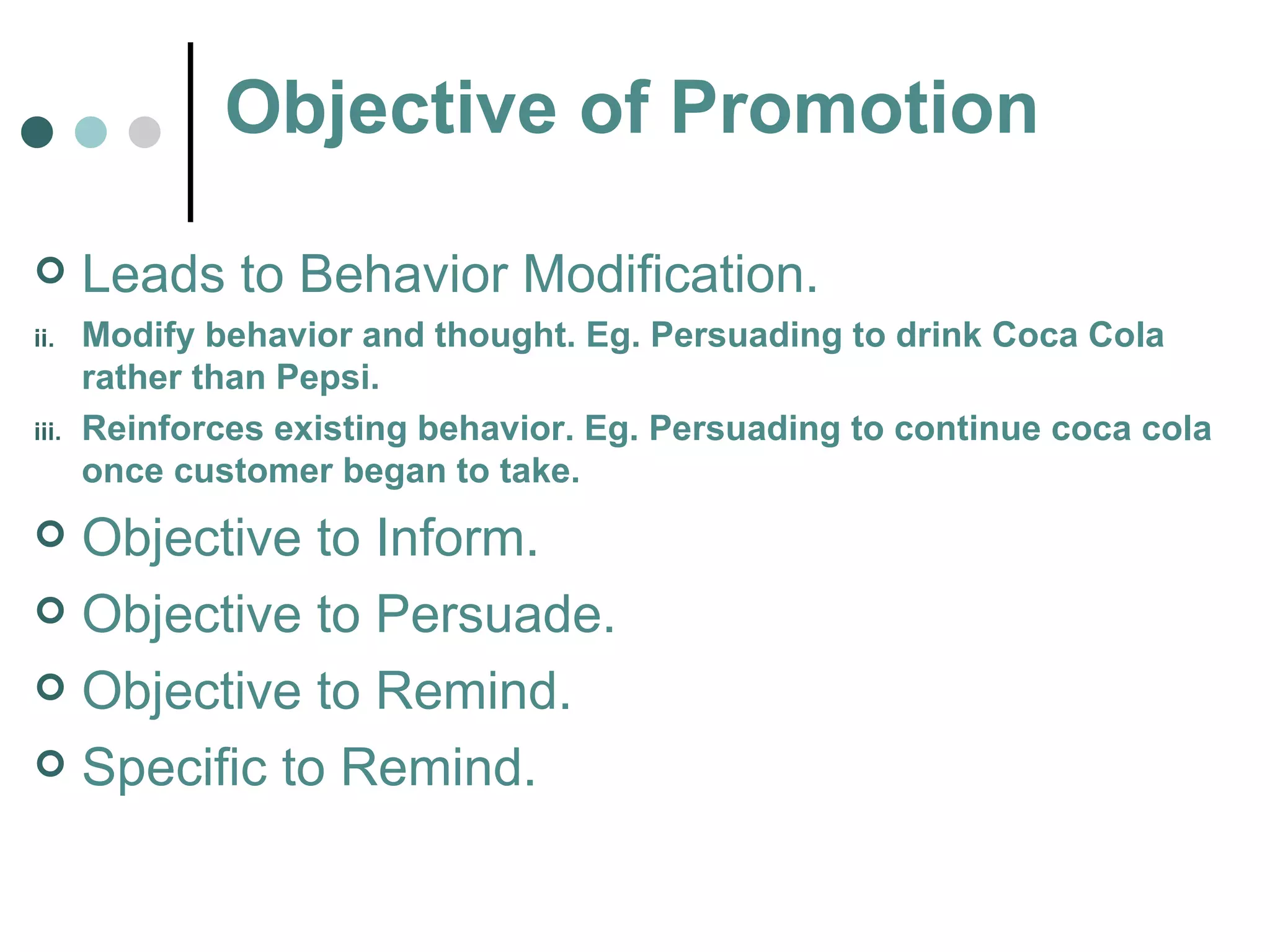 Objective of Promotion

Leads to Behavior Modification.

ii. Modify behavior and thought. Eg. Persuading to drink Coca Cola rather than Pepsi.

iii. Reinforces existing behavior. Eg. Persuading to continue coca cola once customer began to take.

Objective to Inform.

Objective to Persuade.

Objective to Remind.

Specific to Remind.